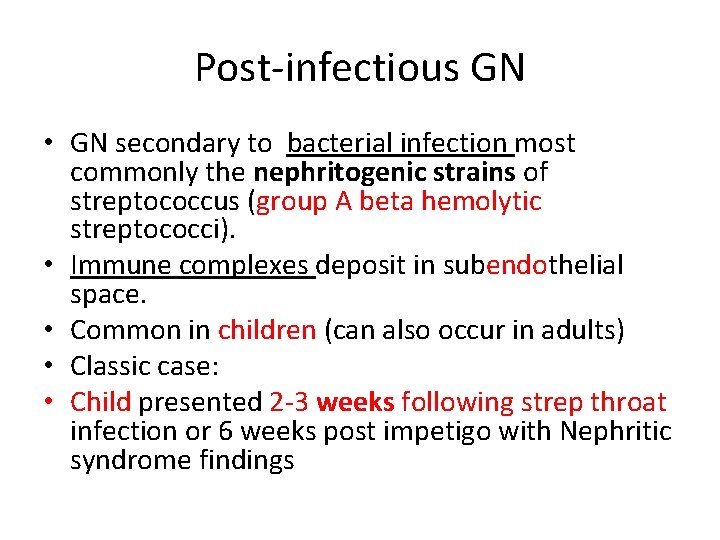 Post-infectious GN

• GN secondary to bacterial infection most commonly the nephritogenic strains of streptococcus (group A beta hemolytic streptococci).
• Immune complexes deposit in subendothelial space.
• Common in children (can also occur in adults)
• Classic case:
• Child presented 2-3 weeks following strep throat infection or 6 weeks post impetigo with Nephritic syndrome findings